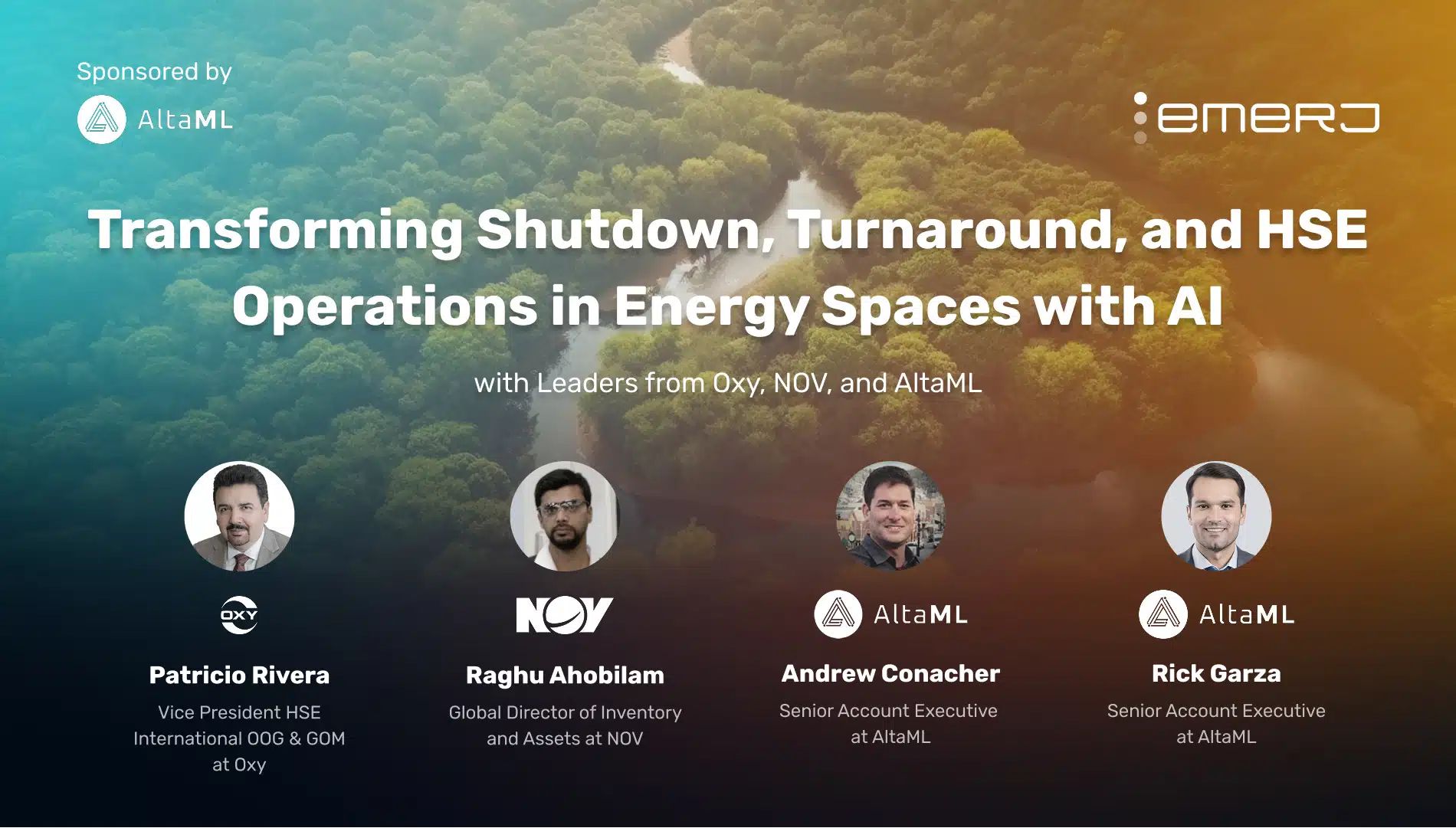 Sponsored by
AltaML

emerj

Transforming Shutdown, Turnaround, and HSE Operations in Energy Spaces with AI

with Leaders from Oxy, NOV, and AltaML

OXY

Patricio Rivera
Vice President HSE International OOG & GOM at Oxy

NOV

Raghu Ahobilam
Global Director of Inventory and Assets at NOV

AltaML

Andrew Conacher
Senior Account Executive at AltaML

AltaML

Rick Garza
Senior Account Executive at AltaML